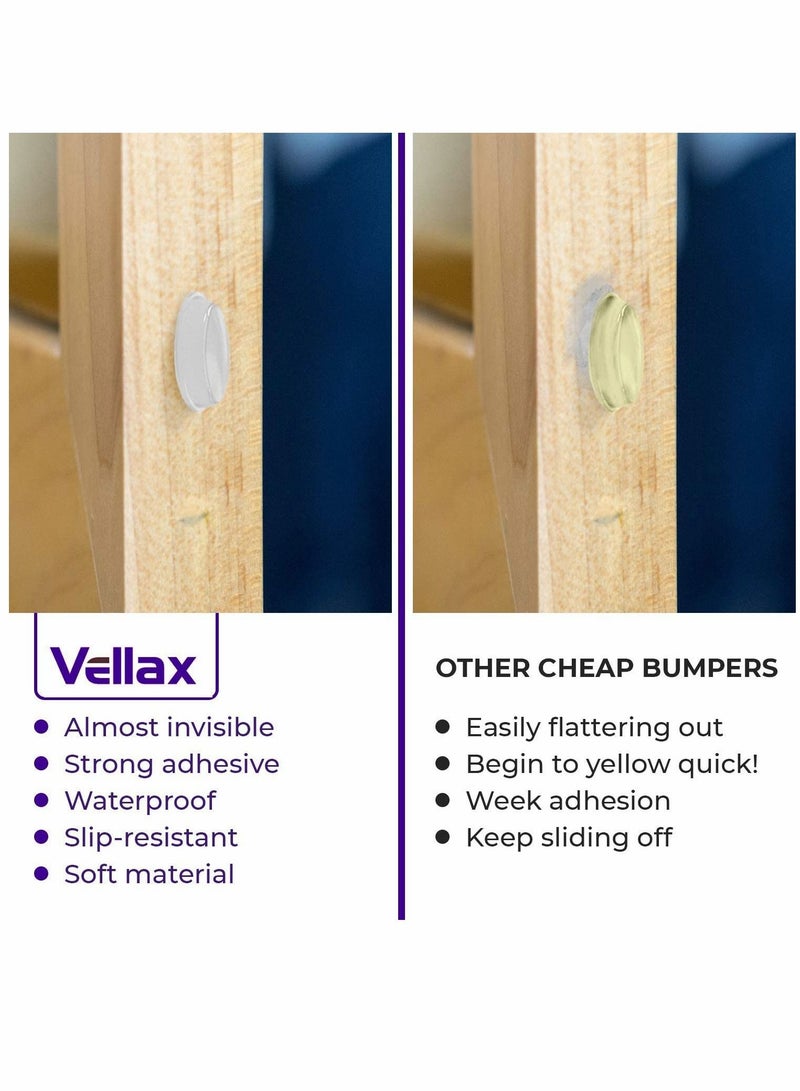 Vellax

- Almost invisible
- Strong adhesive
- Waterproof
- Slip-resistant
- Soft material

OTHER CHEAP BUMPERS

- Easily flattering out
- Begin to yellow quick!
- Week adhesion
- Keep sliding off